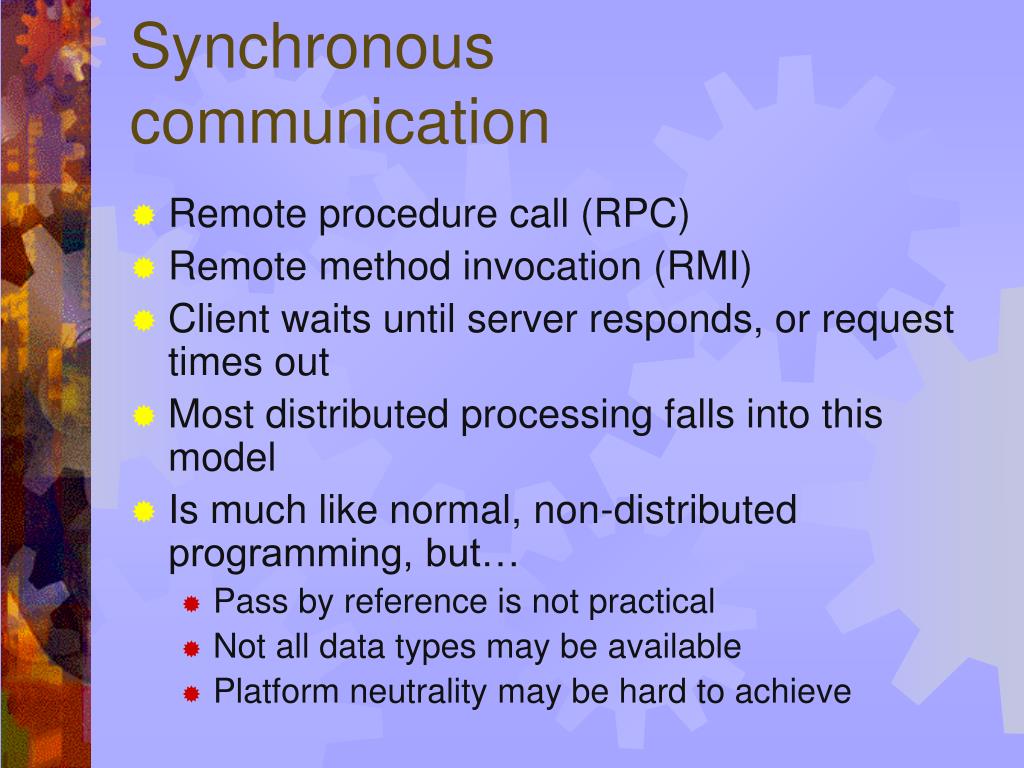 Synchronous communication

Remote procedure call (RPC)

Remote method invocation (RMI)

Client waits until server responds, or request times out

Most distributed processing falls into this model

Is much like normal, non-distributed programming, but…

Pass by reference is not practical

Not all data types may be available

Platform neutrality may be hard to achieve